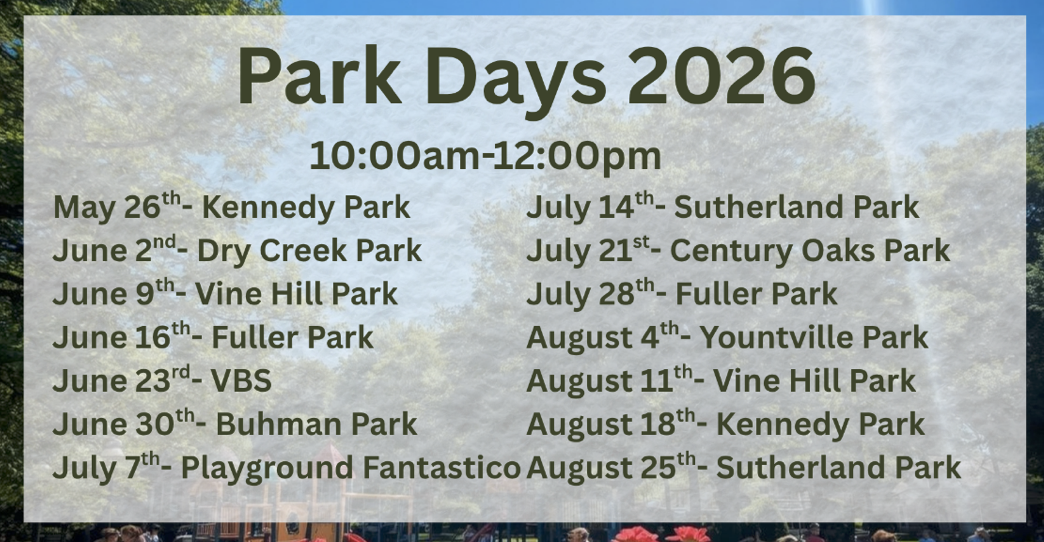 Park Days 2026

10:00am-12:00pm

May 26th- Kennedy Park
June 2nd- Dry Creek Park
June 9th- Vine Hill Park
June 16th- Fuller Park
June 23rd- VBS
June 30th- Buhman Park
July 7th- Playground Fantastico

July 14th- Sutherland Park
July 21st- Century Oaks Park
July 28th- Fuller Park
August 4th- Yountville Park
August 11th- Vine Hill Park
August 18th- Kennedy Park
August 25th- Sutherland Park